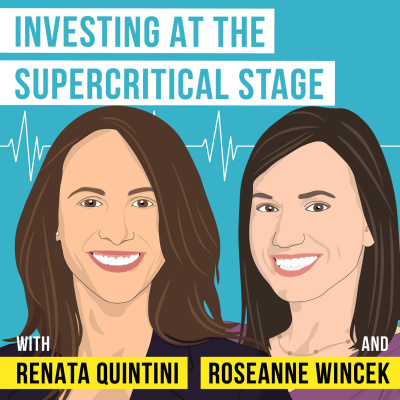 INVESTING AT THE SUPERCRITICAL STAGE

WITH
RENATA QUINTINI

AND
ROSEANNE WINCEK